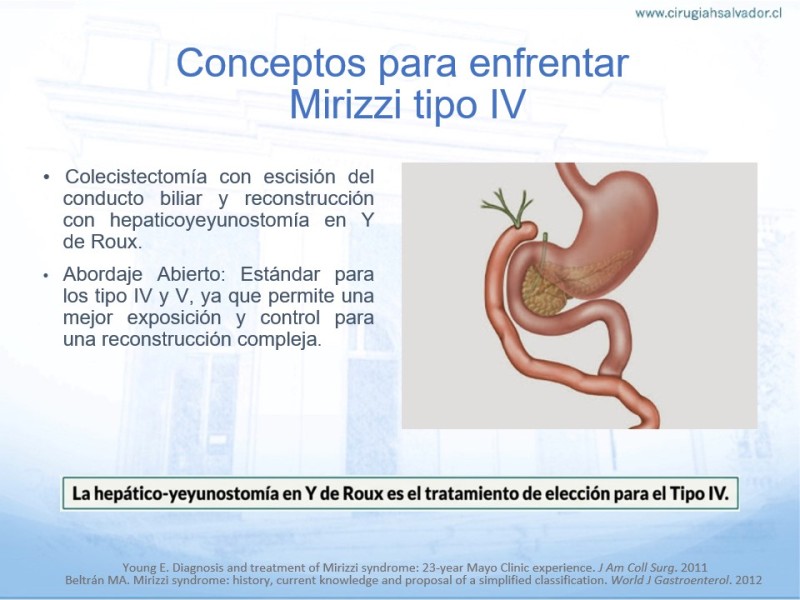 www.cirugiahsalvador.cl

Conceptos para enfrentar Mirizzi tipo IV

• Colecistectomía con escisión del conducto biliar y reconstrucción con hepaticoyeyunostomía en Y de Roux.

• Abordaje Abierto: Estándar para los tipo IV y V, ya que permite una mejor exposición y control para una reconstrucción compleja.

La hepático-yeyunostomía en Y de Roux es el tratamiento de elección para el Tipo IV.

Young E. Diagnosis and treatment of Mirizzi syndrome: 23-year Mayo Clinic experience. J Am Coll Surg. 2011
Beltrán MA. Mirizzi syndrome: history, current knowledge and proposal of a simplified classification. World J Gastroenterol. 2012